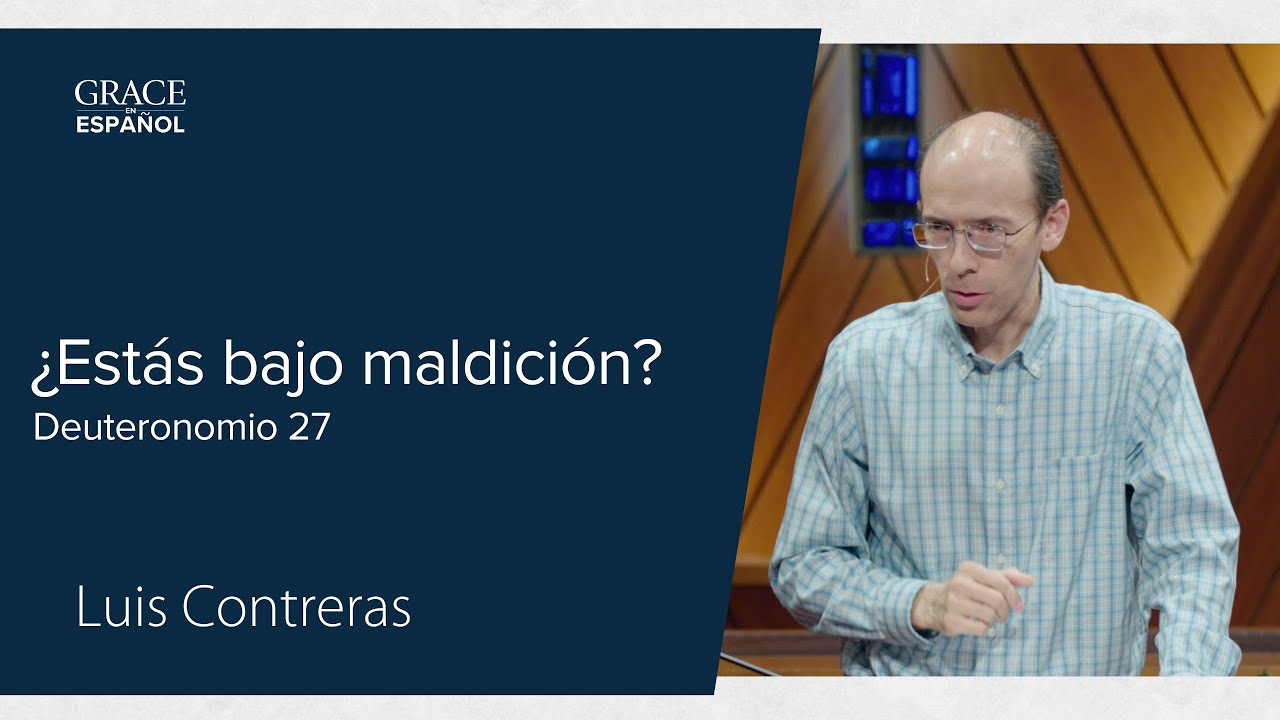 GRACE
EN
ESPAÑOL

¿Estás bajo maldición?
Deuteronomio 27

Luis Contreras